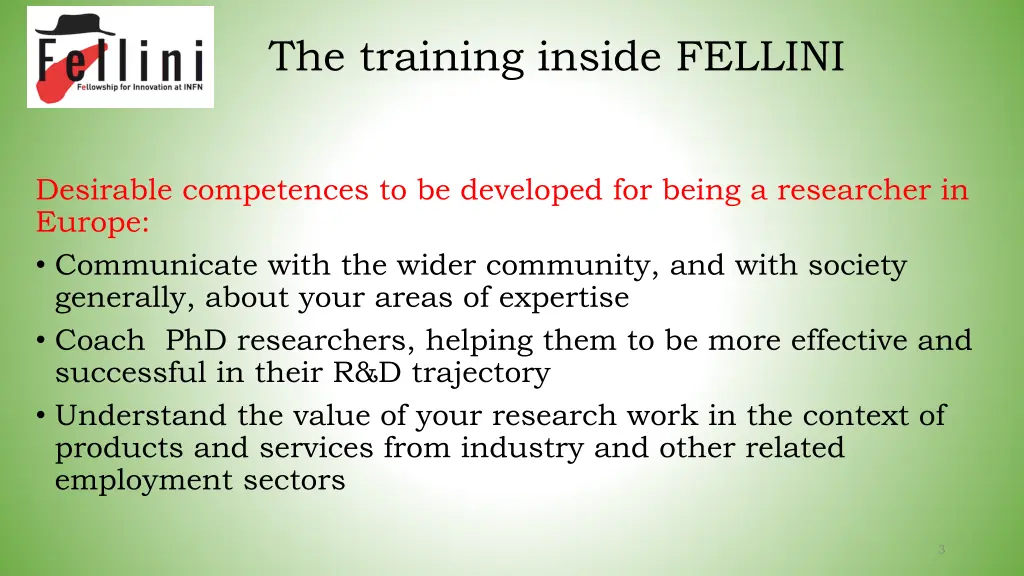 Fellini
Fellowship for Innovation at INFN

The training inside FELLINI

Desirable competences to be developed for being a researcher in Europe:

• Communicate with the wider community, and with society generally, about your areas of expertise
• Coach PhD researchers, helping them to be more effective and successful in their R&D trajectory
• Understand the value of your research work in the context of products and services from industry and other related employment sectors

3